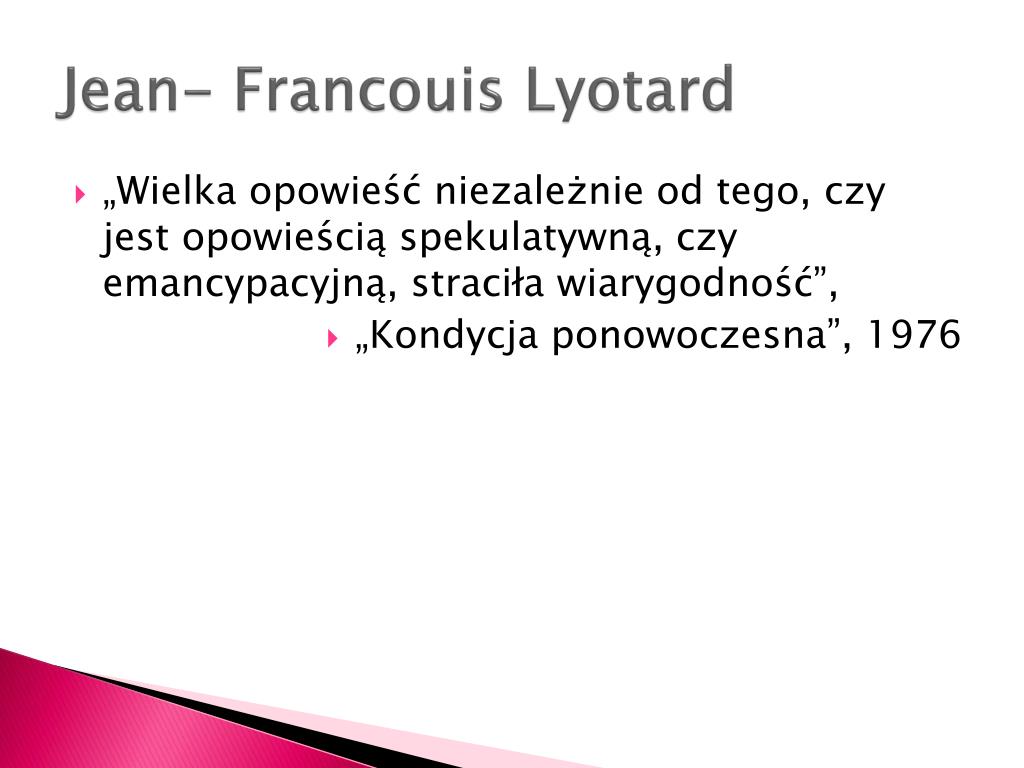 Jean- Francouis Lyotard

„Wielka opowieść niezależnie od tego, czy jest opowieścią spekulatywną, czy emancypacyjną, straciła wiarygodność”,

„Kondycja ponowoczesna”, 1976